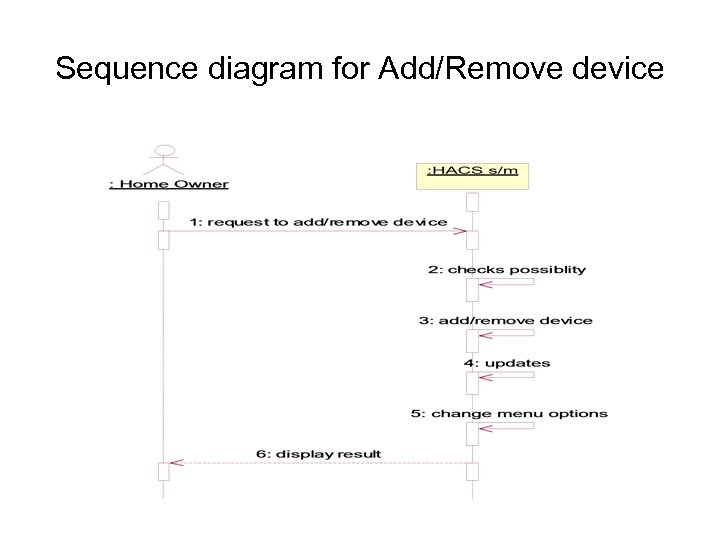 Sequence diagram for Add/Remove device

: Home Owner

:HACS s/m

1: request to add/remove device

2: checks possiblity

3: add/remove device

4: updates

5: change menu options

6: display result